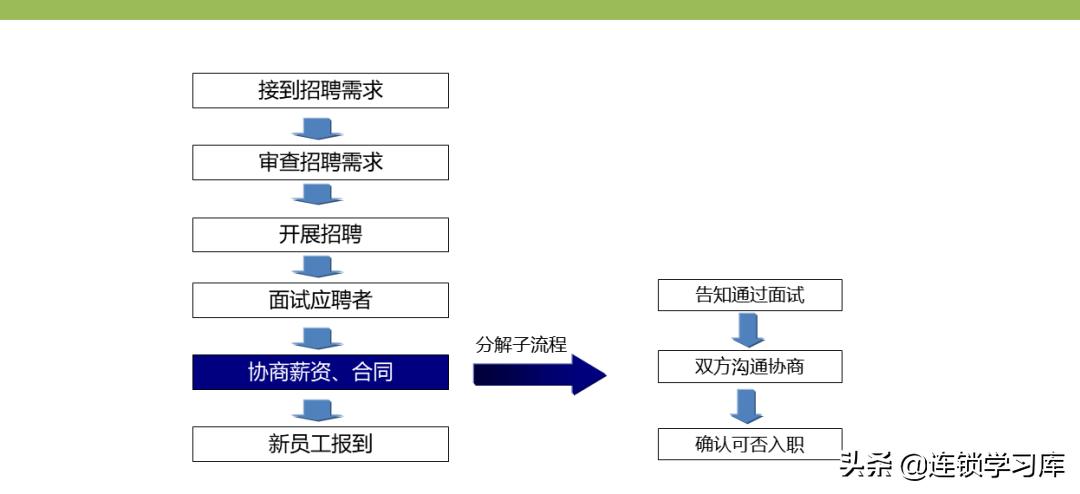 接到招聘需求

审查招聘需求

开展招聘

面试应聘者

协商薪资、合同

新员工报到

分解子流程

告知通过面试

双方沟通协商

确认可否入职

头条 @连锁学习库